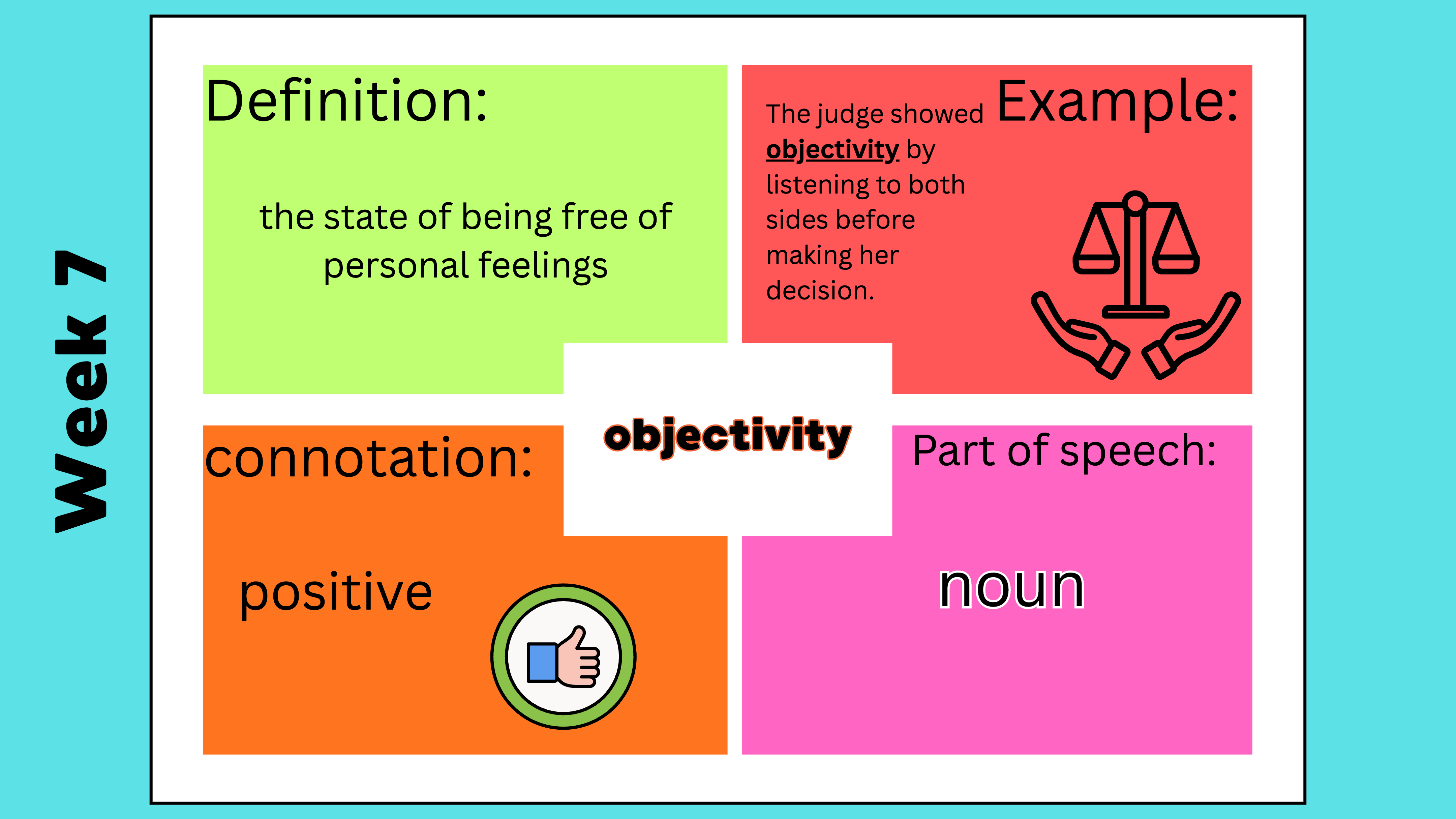 Week 7

Definition:

the state of being free of personal feelings

Example:

The judge showed objectivity by listening to both sides before making her decision.

objectivity

connotation:

positive

Part of speech:

noun